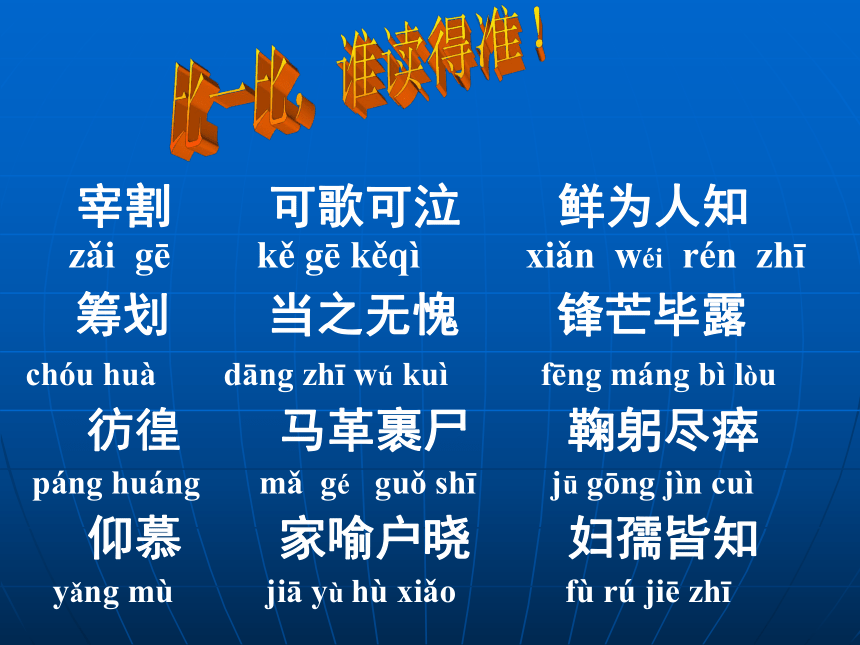 比一比，谁读得准！

宰割 可歌可泣 鲜为人知

zǎi gē kě gē kěqì xiǎn wéi rén zhī

筹划 当之无愧 锋芒毕露

chóu huà dāng zhī wú kuì fēng máng bì lòu

彷徨 马革裹尸 鞠躬尽瘁

páng huáng mǎ gé guǒ shī jū gōng jìn cuì

仰慕 家喻户晓 妇孺皆知

yǎng mù jiā yù hù xiǎo fù rú jiē zhī